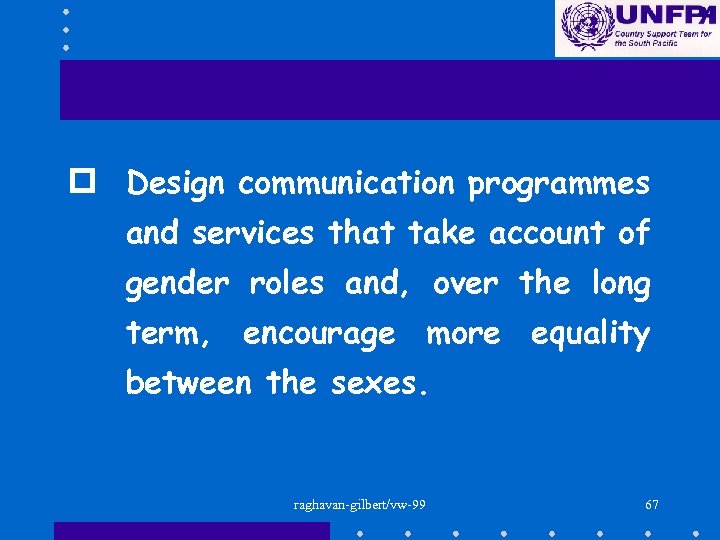 UNFPA
Country Support Team for the South Pacific

Design communication programmes and services that take account of gender roles and, over the long term, encourage more equality between the sexes.

raghavan-gilbert/vw-99

67